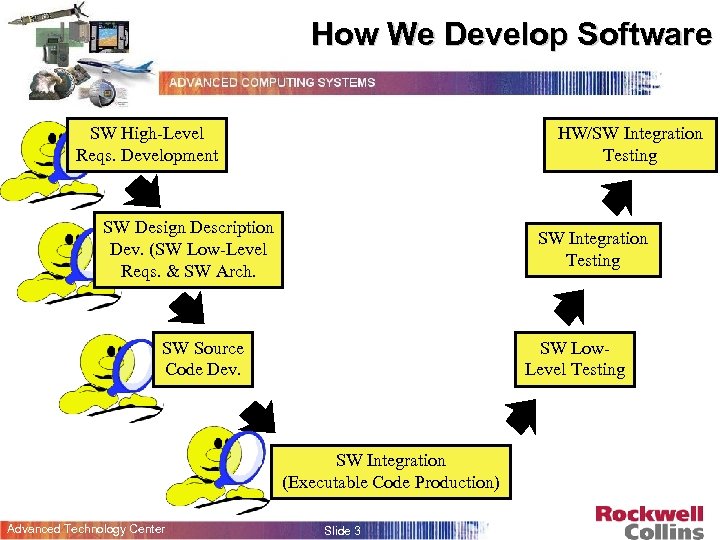 How We Develop Software

ADVANCED COMPUTING SYSTEMS

SW High-Level Reqs. Development

SW Design Description Dev. (SW Low-Level Reqs. & SW Arch.

SW Source Code Dev.

SW Integration (Executable Code Production)

SW Low-Level Testing

SW Integration Testing

HW/SW Integration Testing

Advanced Technology Center

Slide 3

Rockwell Collins